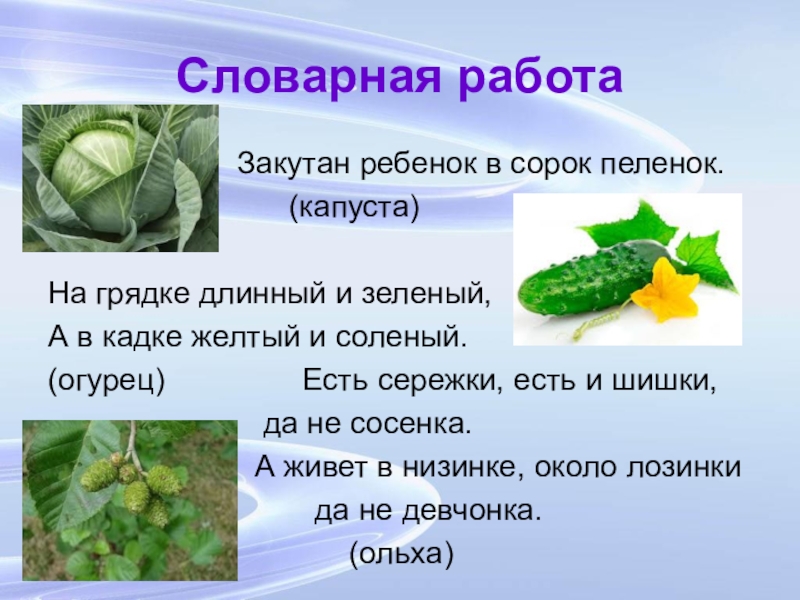 Словарная работа

Закутан ребенок в сорок пеленок.
(капуста)

На грядке длинный и зеленый,
А в кадке желтый и соленый.
(огурец)

Есть сережки, есть и шишки,
да не сосенка.
А живет в низинке, около лозинки
да не девчонка.
(ольха)